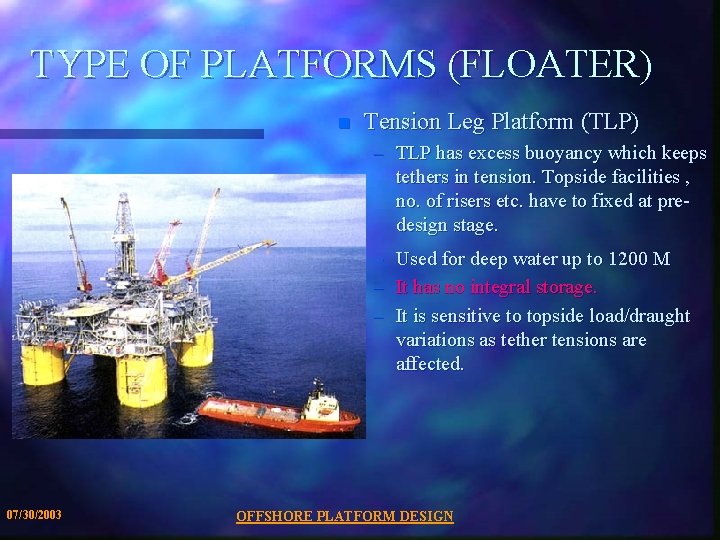 TYPE OF PLATFORMS (FLOATER)

Tension Leg Platform (TLP)

– TLP has excess buoyancy which keeps tethers in tension. Topside facilities , no. of risers etc. have to fixed at pre-design stage.

– Used for deep water up to 1200 M

– It has no integral storage.

– It is sensitive to topside load/draught variations as tether tensions are affected.

07/30/2003

OFFSHORE PLATFORM DESIGN